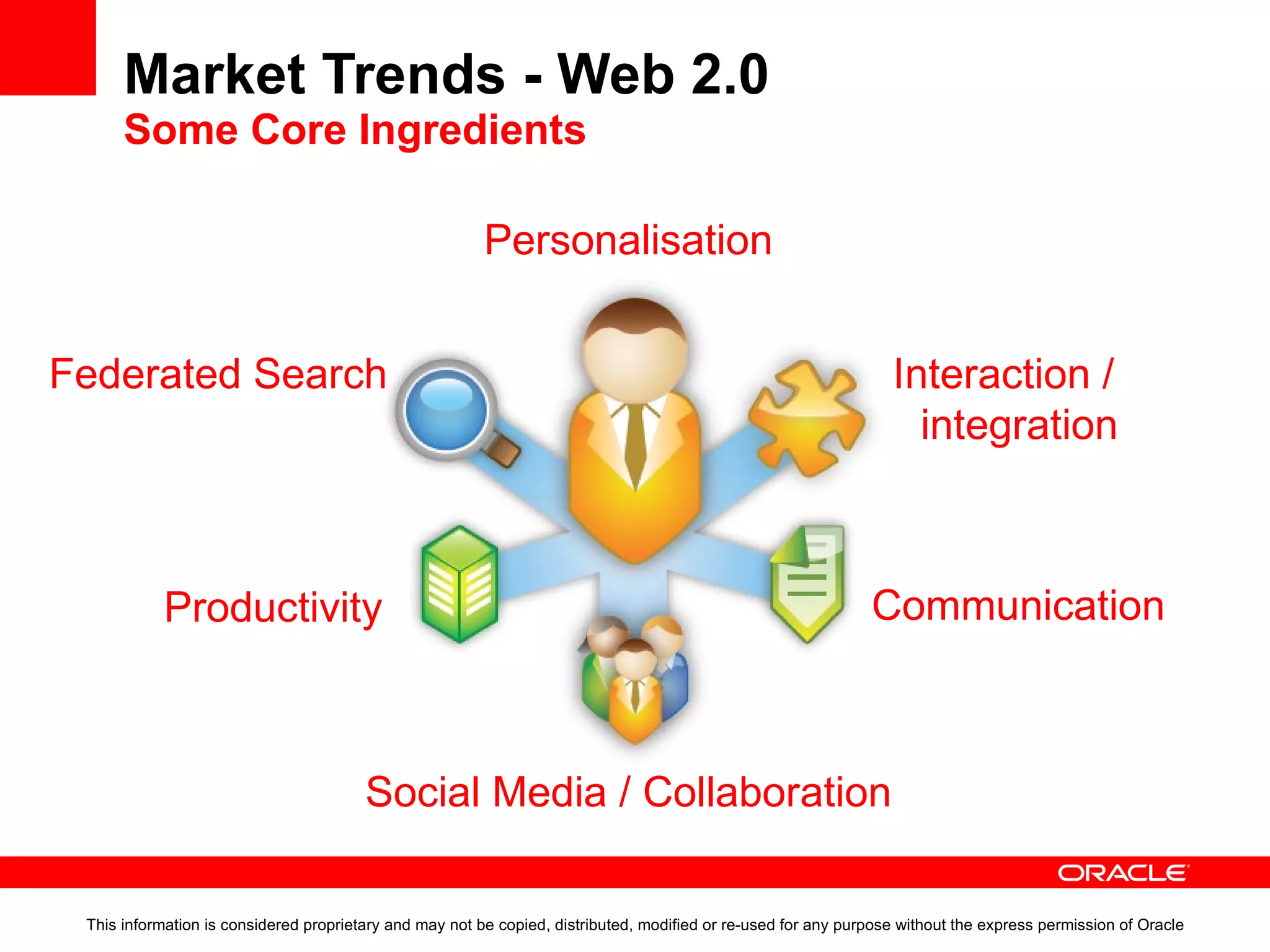 Market Trends - Web 2.0
Some Core Ingredients

Personalisation

Federated Search

Interaction / integration

Productivity

Communication

Social Media / Collaboration

ORACLE

This information is considered proprietary and may not be copied, distributed, modified or re-used for any purpose without the express permission of Oracle